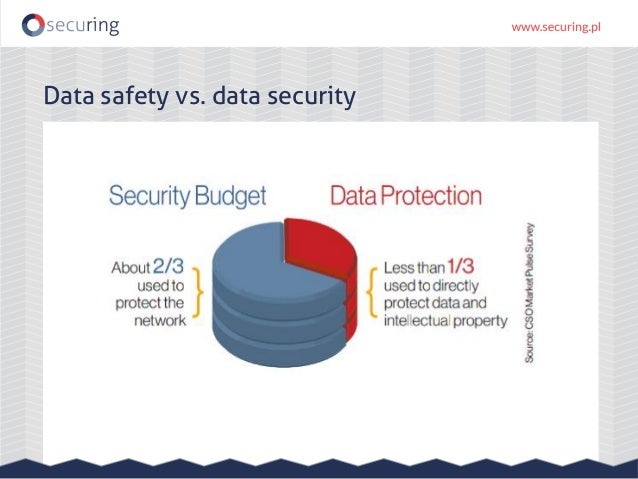 securing

www.securing.pl

Data safety vs. data security

Security Budget

Data Protection

About 2/3 used to protect the network

Less than 1/3 used to directly protect data and intellectual property

Source: CSO Market Pulse Survey